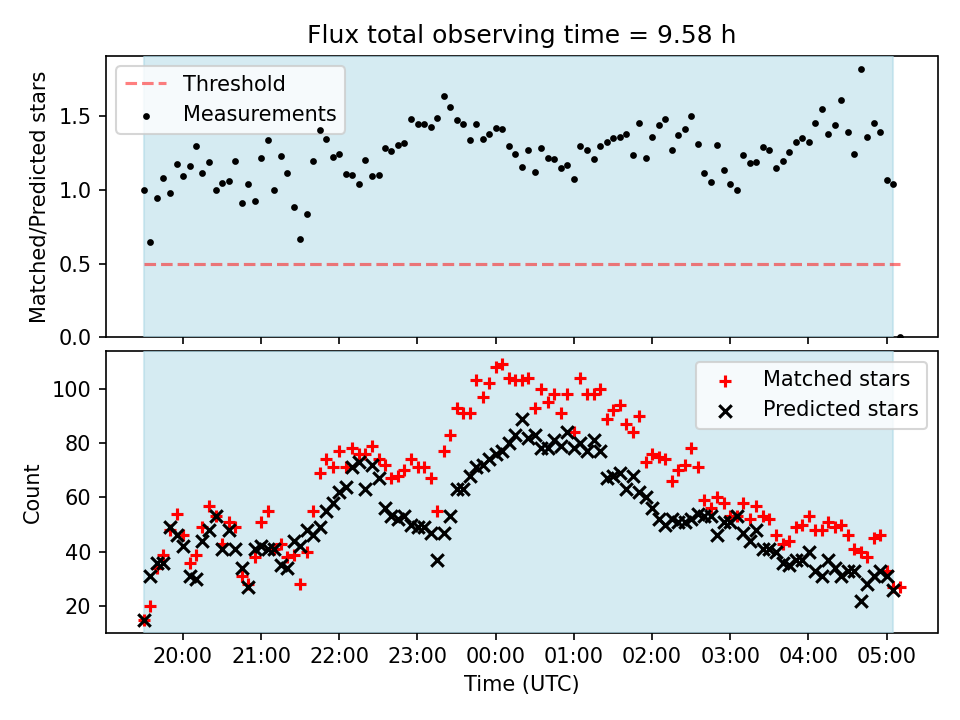 Flux total observing time = 9.58 h

Threshold
Measurements

Matched/Predicted stars

1.5
1.0
0.5
0.0

Matched stars
Predicted stars

Count

100
80
60
40
20

20:00
21:00
22:00
23:00
00:00
01:00
02:00
03:00
04:00
05:00

Time (UTC)